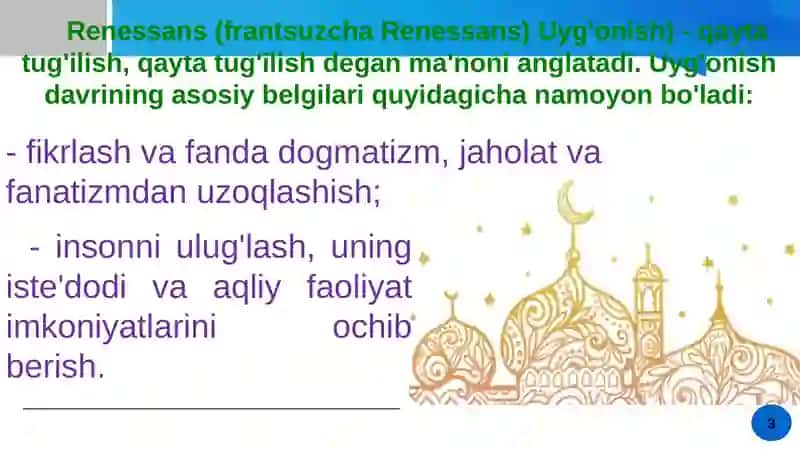 Renessans (frantsuzcha Renessans) Uyg'onish) - qayta tug'ilish, qayta tug'ilish degan ma'noni anglatadi. Uyg'onish davrining asosiy belgilari quyidagicha namoyon bo'ladi:

- fikrlash va fanda dogmatizm, jaholat va fanatizmdan uzoqlashish;

- insonni ulug'lash, uning iste'dodi va aqliy faoliyat imkoniyatlarini ochib berish.

3